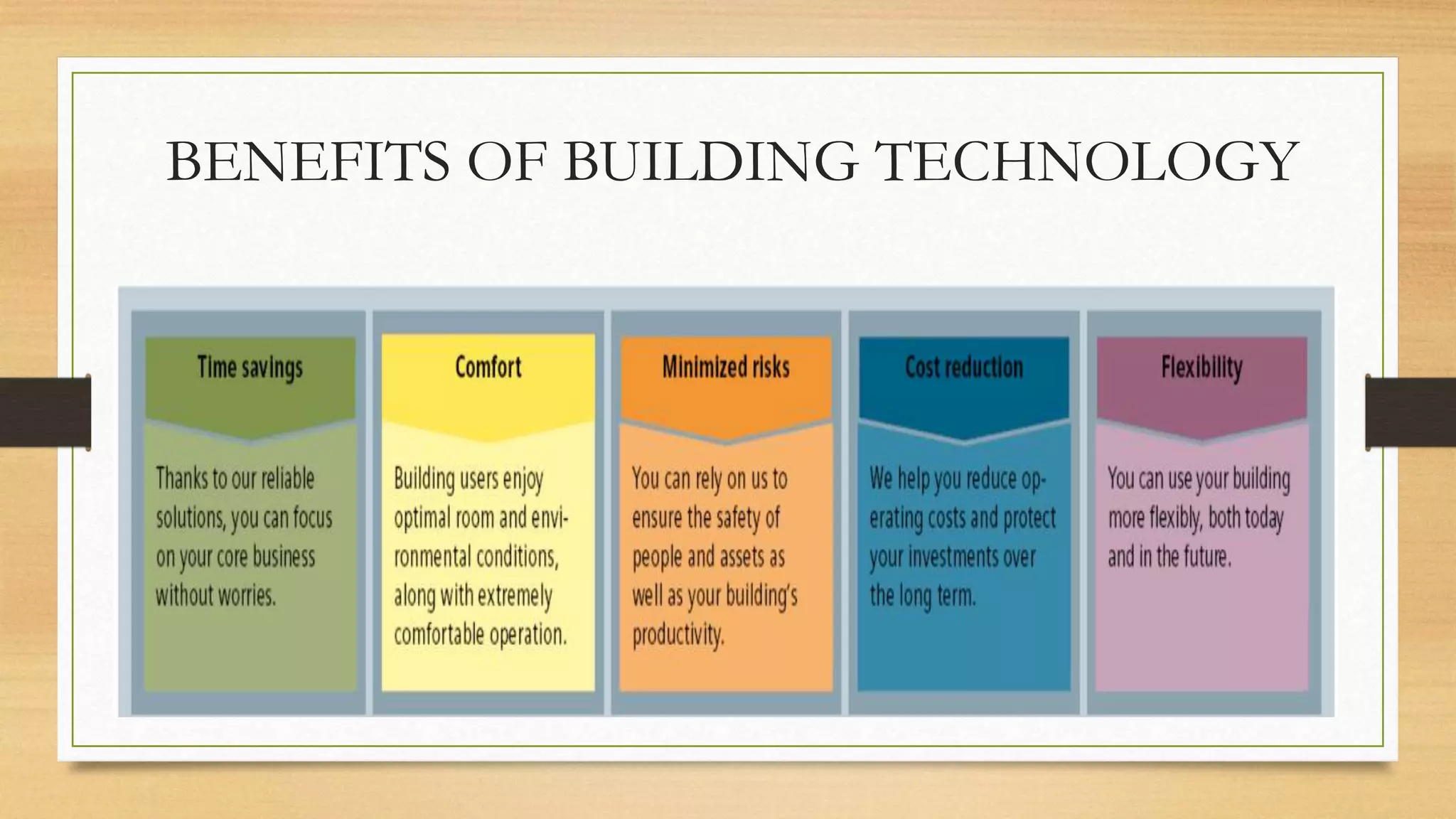 BENEFITS OF BUILDING TECHNOLOGY

Time savings

Thanks to our reliable solutions, you can focus on your core business without worries.

Comfort

Building users enjoy optimal room and environmental conditions, along with extremely comfortable operation.

Minimized risks

You can rely on us to ensure the safety of people and assets as well as your building's productivity.

Cost reduction

We help you reduce operating costs and protect your investments over the long term.

Flexibility

You can use your building more flexibly, both today and in the future.